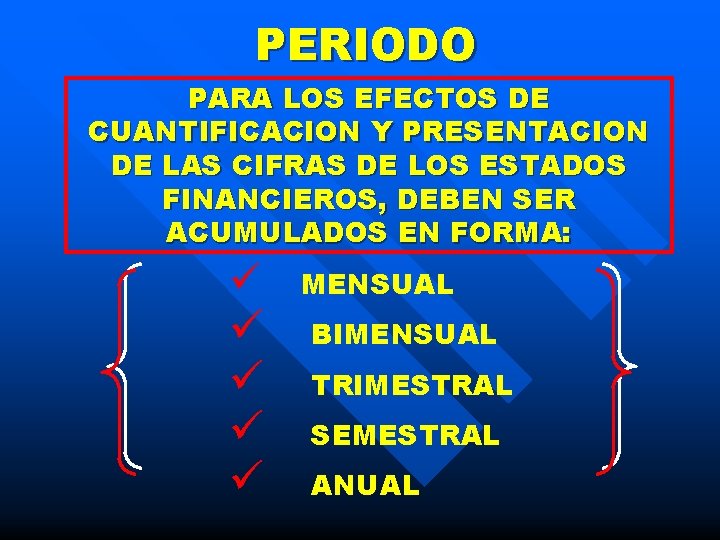 PERIODO

PARA LOS EFECTOS DE CUANTIFICACION Y PRESENTACION DE LAS CIFRAS DE LOS ESTADOS FINANCIEROS, DEBEN SER ACUMULADOS EN FORMA:

✓ MENSUAL
✓ BIMENSUAL
✓ TRIMESTRAL
✓ SEMESTRAL
✓ ANUAL